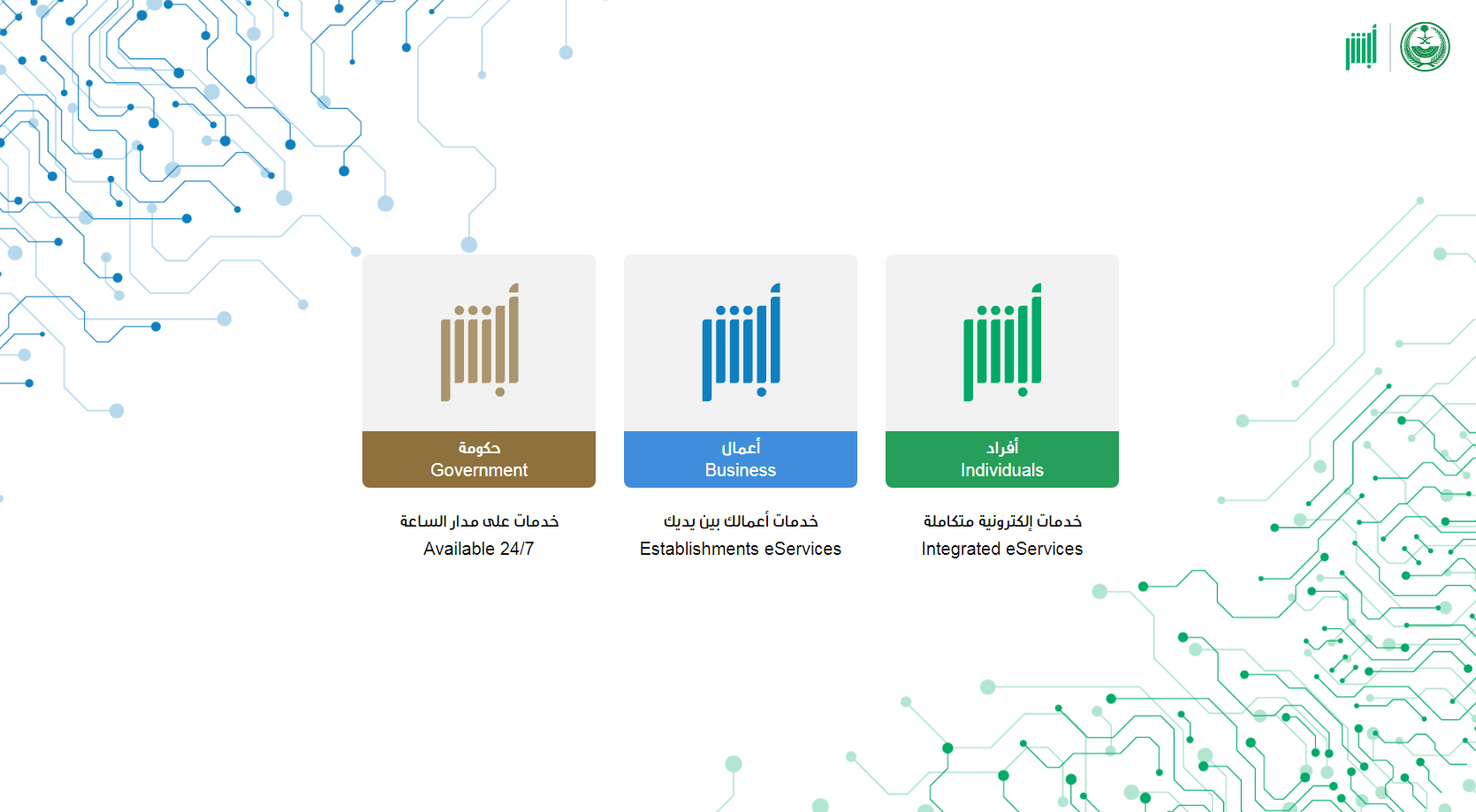 أبشر

أبشر

حكومة
Government

خدمات على مدار الساعة
Available 24/7

أبشر

أعمال
Business

خدمات أعمالك بين يديك
Establishments eServices

أبشر

أفراد
Individuals

خدمات إلكترونية متكاملة
Integrated eServices